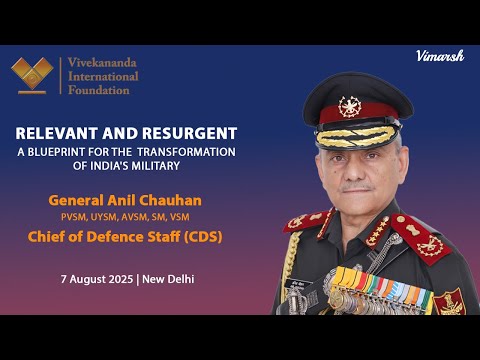 Vivekananda International Foundation

Vimarsh

RELEVANT AND RESURGENT
A BLUEPRINT FOR THE TRANSFORMATION OF INDIA'S MILITARY

General Anil Chauhan
PVSM, UYSM, AVSM, SM, VSM
Chief of Defence Staff (CDS)

7 August 2025 | New Delhi